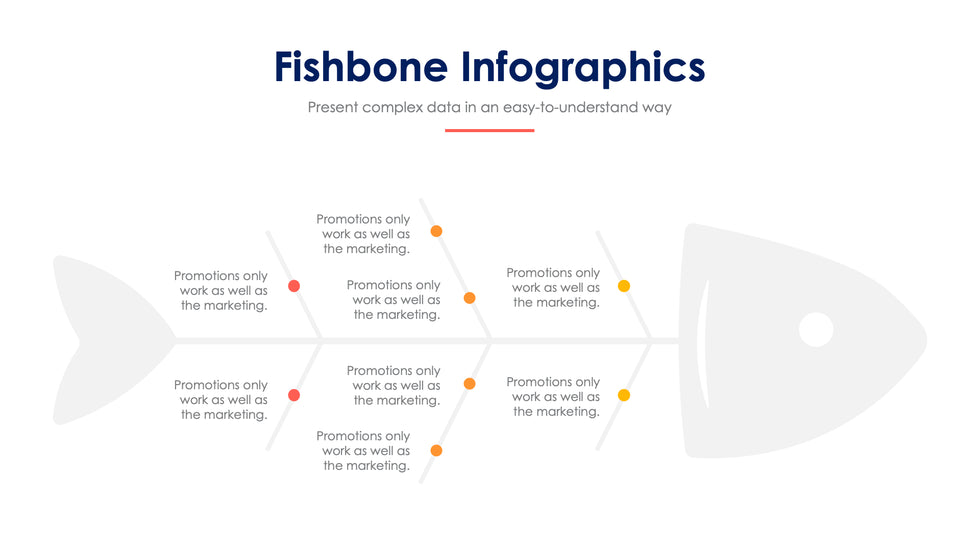 Fishbone Infographics

Present complex data in an easy-to-understand way

Promotions only work as well as the marketing.

Promotions only work as well as the marketing.

Promotions only work as well as the marketing.

Promotions only work as well as the marketing.

Promotions only work as well as the marketing.

Promotions only work as well as the marketing.

Promotions only work as well as the marketing.

Promotions only work as well as the marketing.